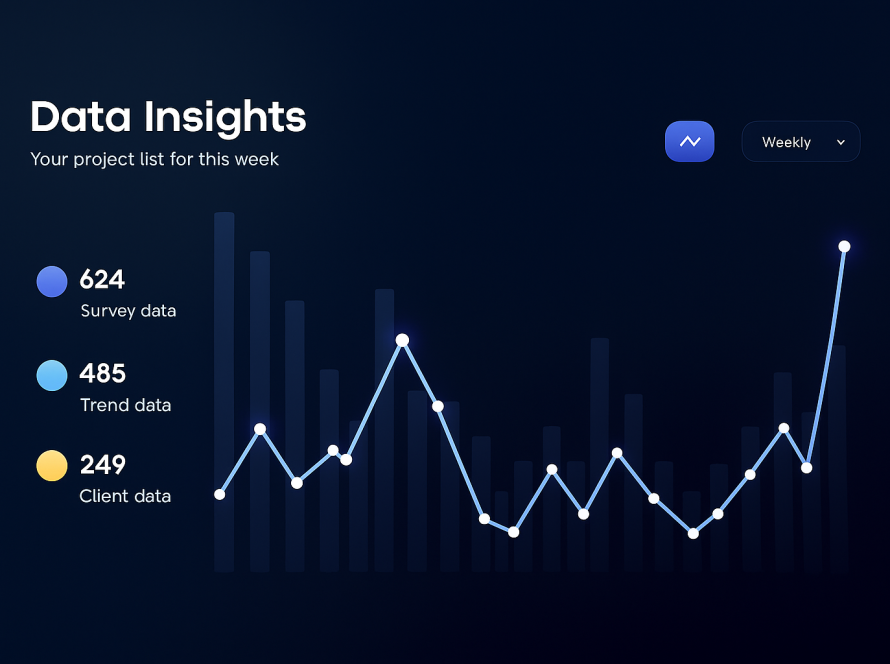 Data Insights
Your project list for this week

Weekly

624
Survey data

485
Trend data

249
Client data